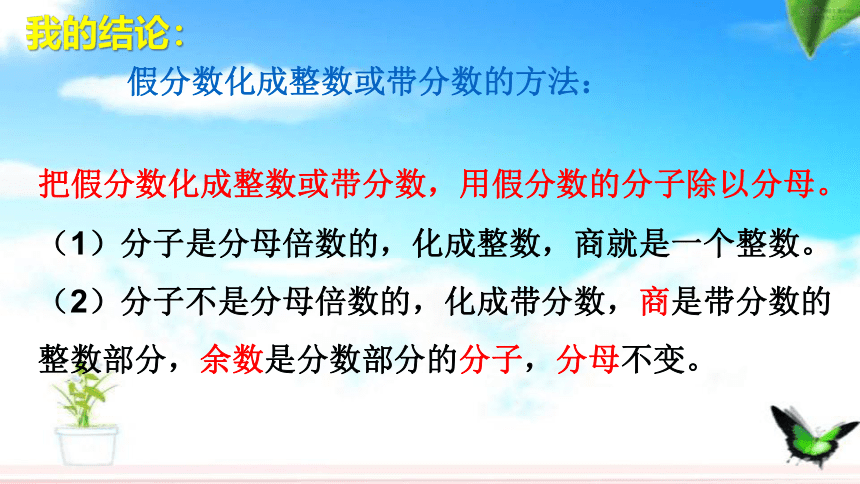 我的结论：

假分数化成整数或带分数的方法：

把假分数化成整数或带分数，用假分数的分子除以分母。

（1）分子是分母倍数的，化成整数，商就是一个整数。

（2）分子不是分母倍数的，化成带分数，商是带分数的整数部分，余数是分数部分的分子，分母不变。